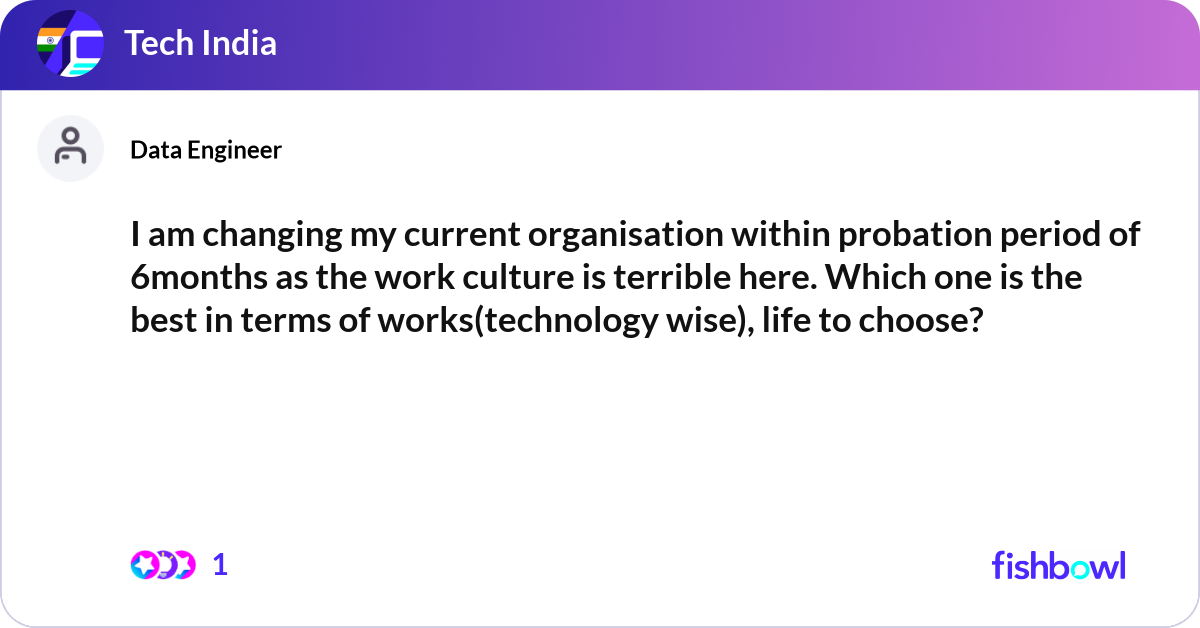 Tech India

Data Engineer

I am changing my current organisation within probation period of 6months as the work culture is terrible here. Which one is the best in terms of works(technology wise), life to choose?

1

fishbowl